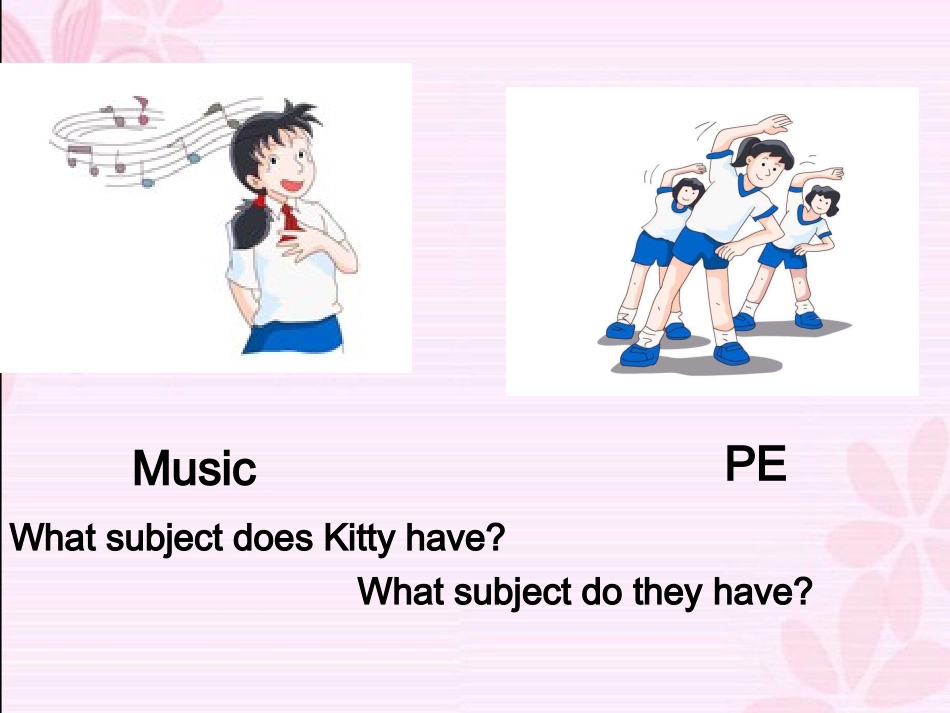 Music

PE

What subject does Kitty have?

What subject do they have?